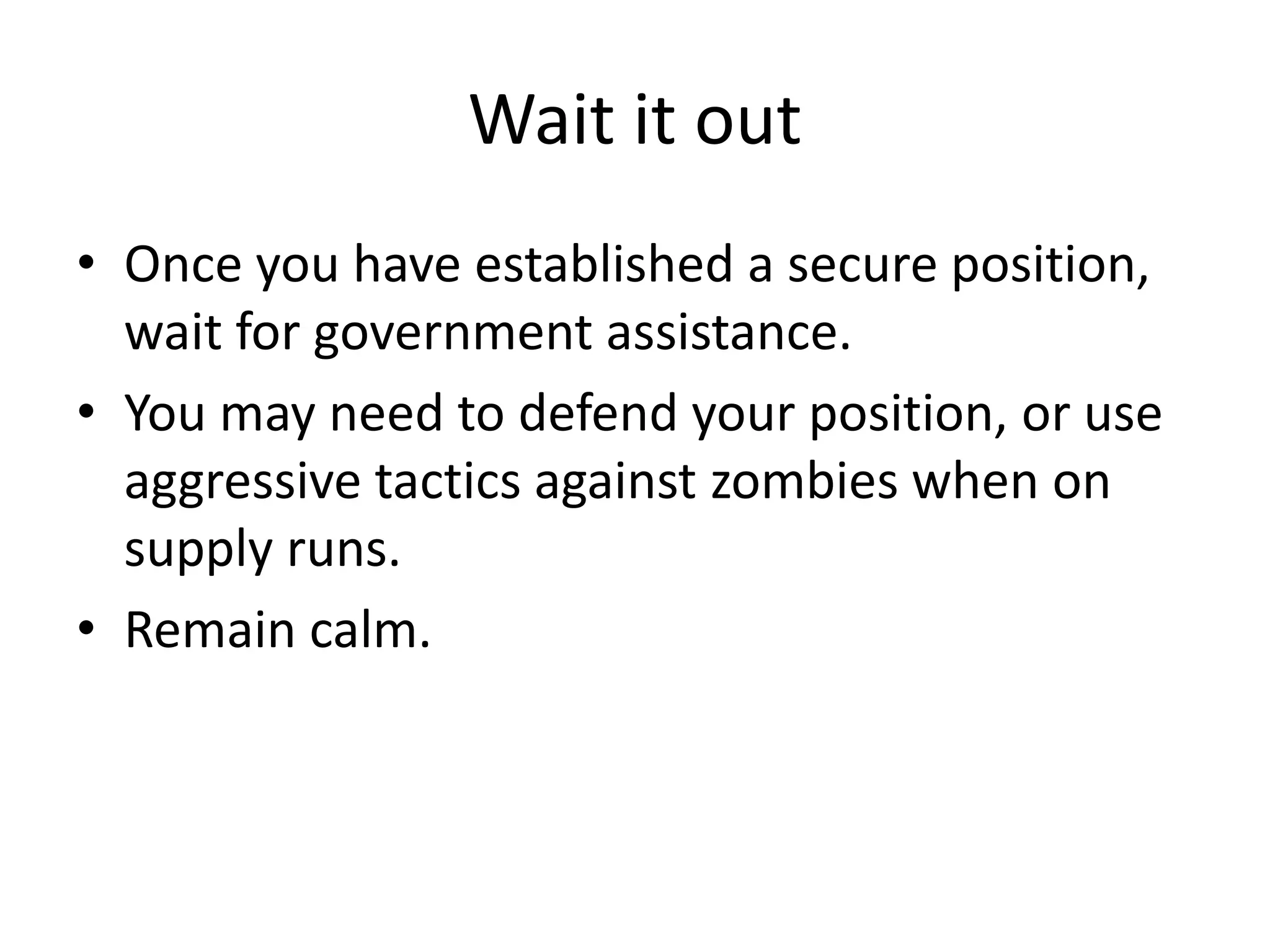 Wait it out

• Once you have established a secure position, wait for government assistance.
• You may need to defend your position, or use aggressive tactics against zombies when on supply runs.
• Remain calm.